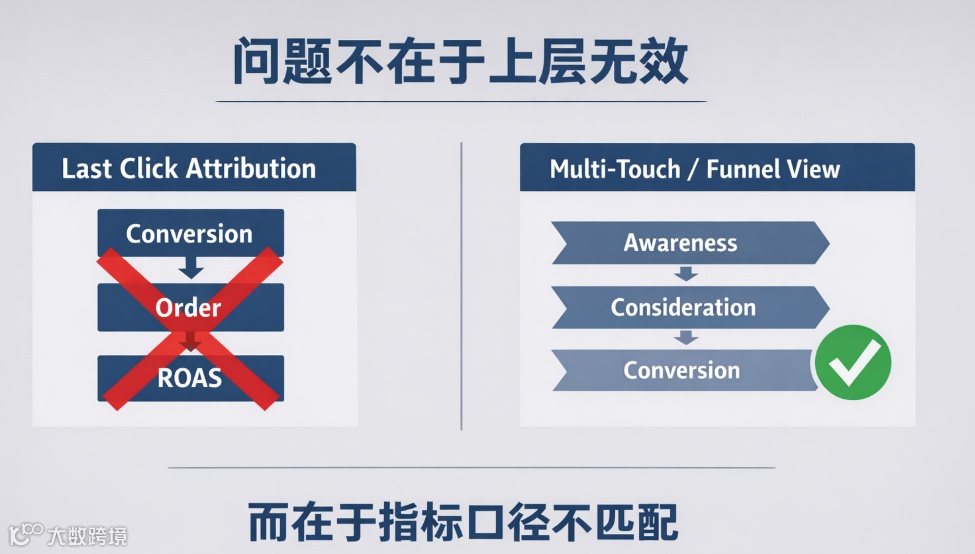 问题不在于上层无效

Last Click Attribution

Conversion

Order

ROAS

Multi-Touch / Funnel View

Awareness

Consideration

Conversion

而在于指标口径不匹配

大数跨境